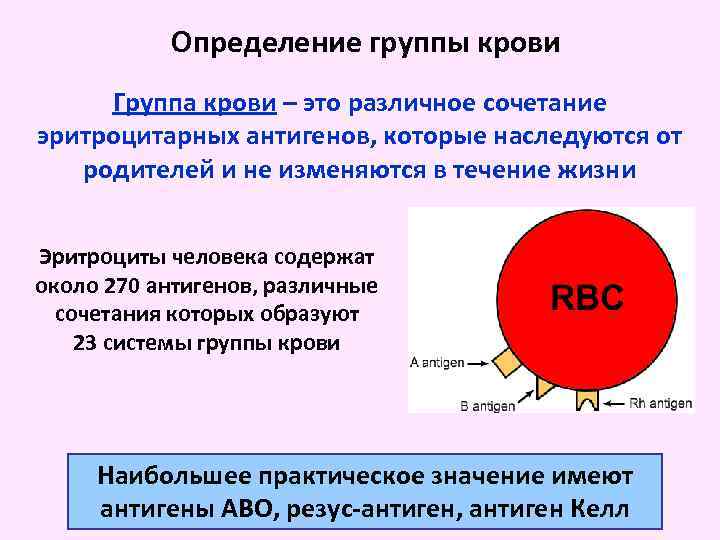 Определение группы крови

Группа крови – это различное сочетание эритроцитарных антигенов, которые наследуются от родителей и не изменяются в течение жизни

Эритроциты человека содержат около 270 антигенов, различные сочетания которых образуют 23 системы группы крови

RBC

A antigen

B antigen

Rh antigen

Наибольшее практическое значение имеют антигены АВО, резус-антиген, антиген Келл